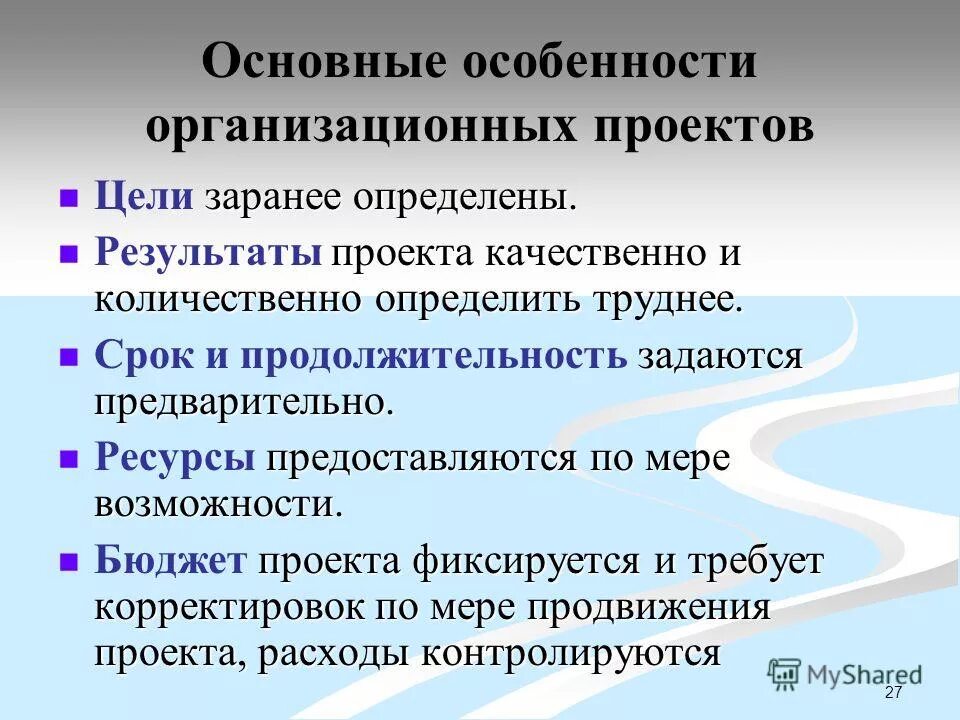 Основные особенности организационных проектов

Цели заранее определены.

Результаты проекта качественно и количественно определить труднее.

Срок и продолжительность задаются предварительно.

Ресурсы предоставляются по мере возможности.

Бюджет проекта фиксируется и требует корректировок по мере продвижения проекта, расходы контролируются

MyShared

27